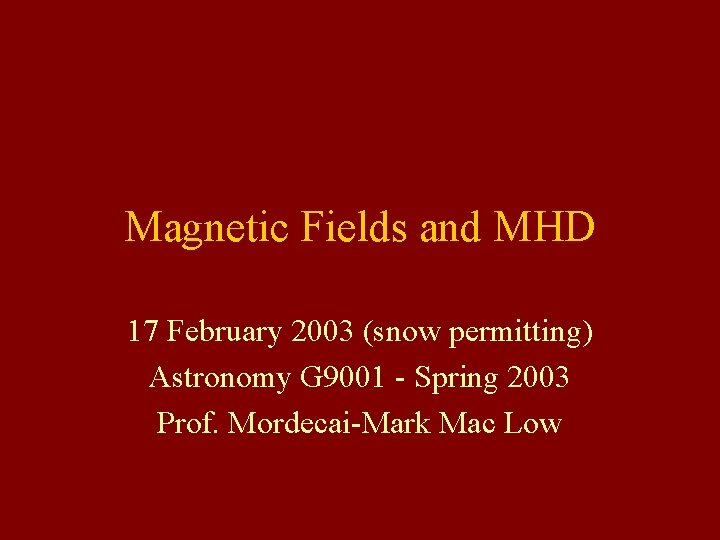 Magnetic Fields and MHD

17 February 2003 (snow permitting)
Astronomy G9001 - Spring 2003
Prof. Mordecai-Mark Mac Low